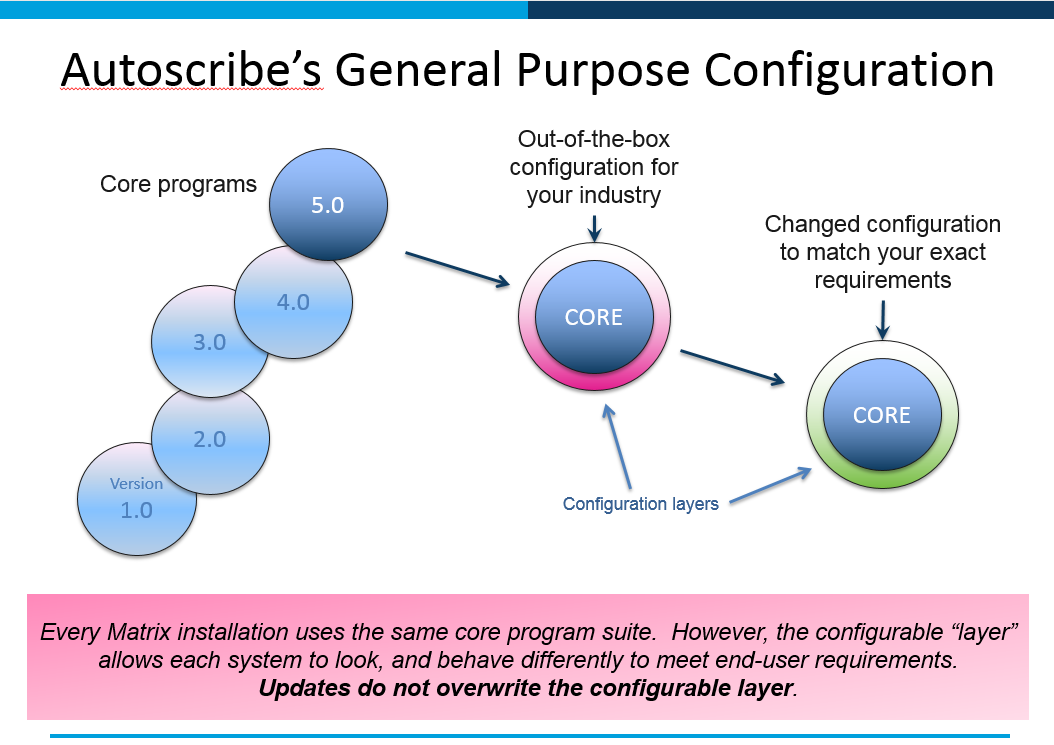 Autoscribe's General Purpose Configuration

Core programs

5.0

4.0

3.0

2.0

Version
1.0

Out-of-the-box configuration for your industry

CORE

Changed configuration to match your exact requirements

CORE

Configuration layers

Every Matrix installation uses the same core program suite. However, the configurable "layer" allows each system to look, and behave differently to meet end-user requirements. **Updates do not overwrite the configurable layer**.